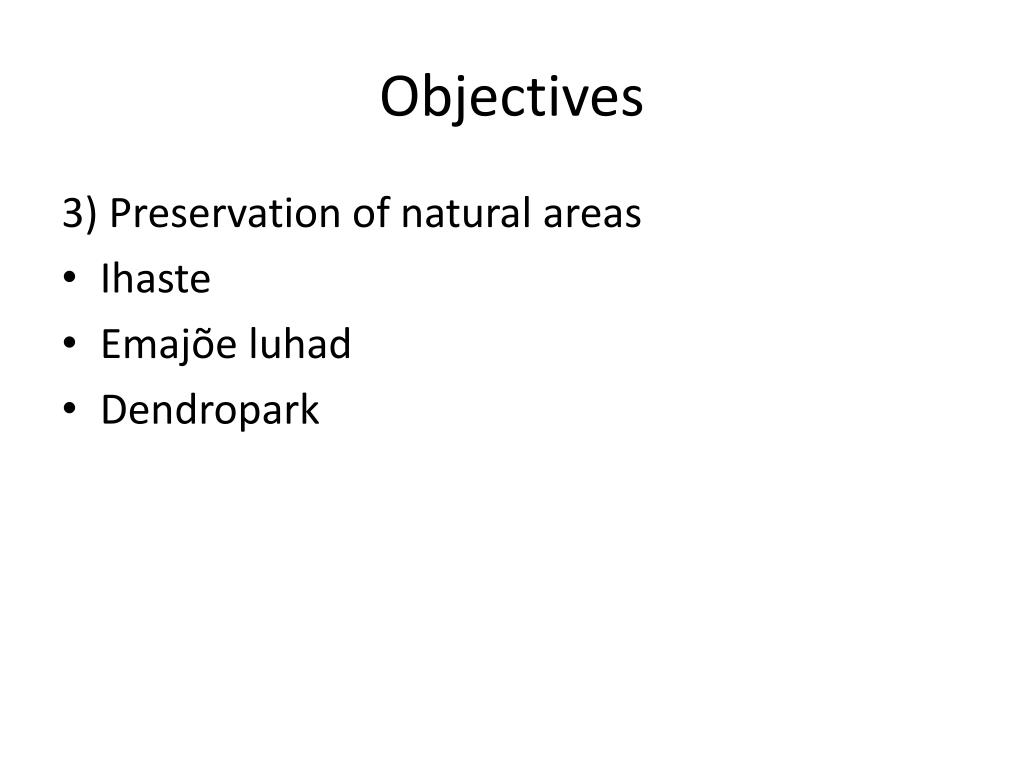 Objectives

3) Preservation of natural areas

• Ihaste
• Emajõe luhad
• Dendropark